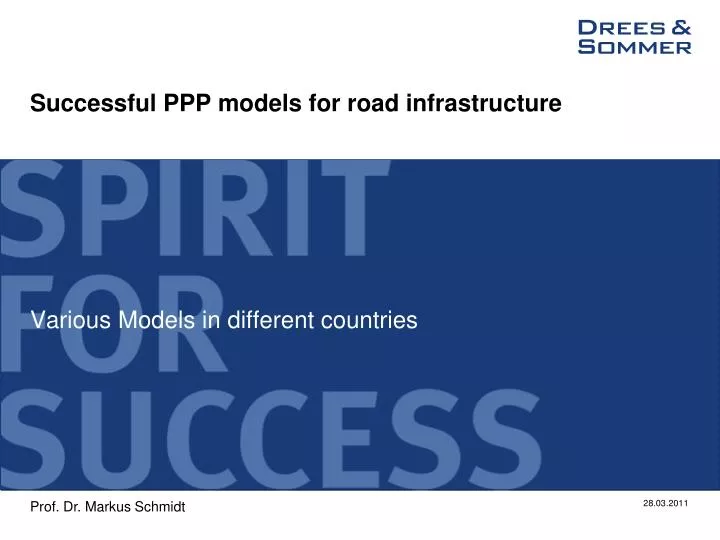 DREES &
SOMMER

Successful PPP models for road infrastructure

SPIRIT
FOR
SUCCESS

Various Models in different countries

Prof. Dr. Markus Schmidt

28.03.2011